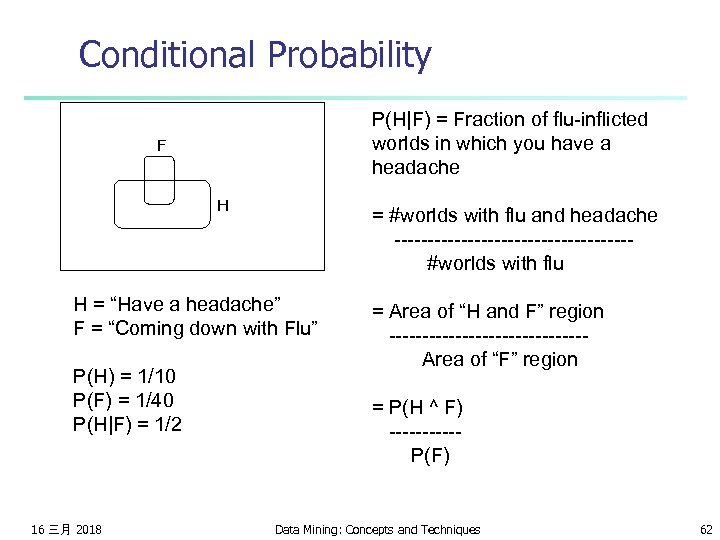 Conditional Probability

F

H

H = “Have a headache”
F = “Coming down with Flu”

P(H) = 1/10
P(F) = 1/40
P(H|F) = 1/2

P(H|F) = Fraction of flu-inflicted worlds in which you have a headache

= #worlds with flu and headache
------------------------------------
#worlds with flu

= Area of “H and F” region
------------------------------
Area of “F” region

= P(H ^ F)
-----------
P(F)

16 三月 2018

Data Mining: Concepts and Techniques

62